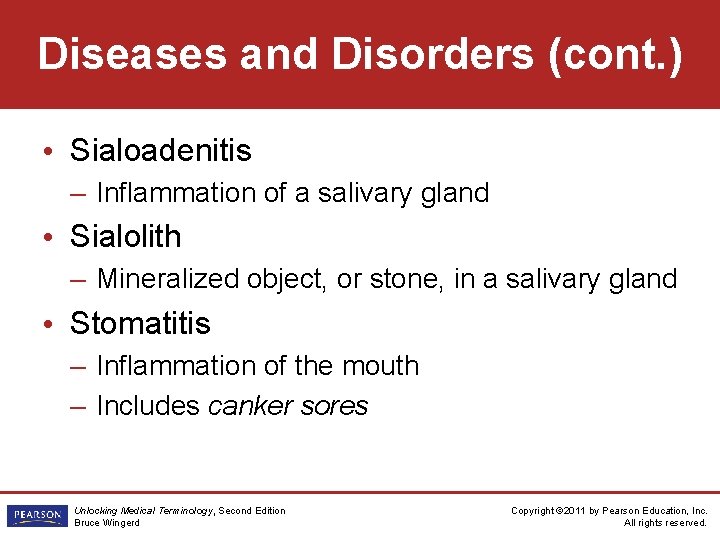 Diseases and Disorders (cont.)

• Sialoadenitis
– Inflammation of a salivary gland
• Sialolith
– Mineralized object, or stone, in a salivary gland
• Stomatitis
– Inflammation of the mouth
– Includes canker sores

PEARSON

Unlocking Medical Terminology, Second Edition
Bruce Wingerd

Copyright ©2011 by Pearson Education, Inc.
All rights reserved.